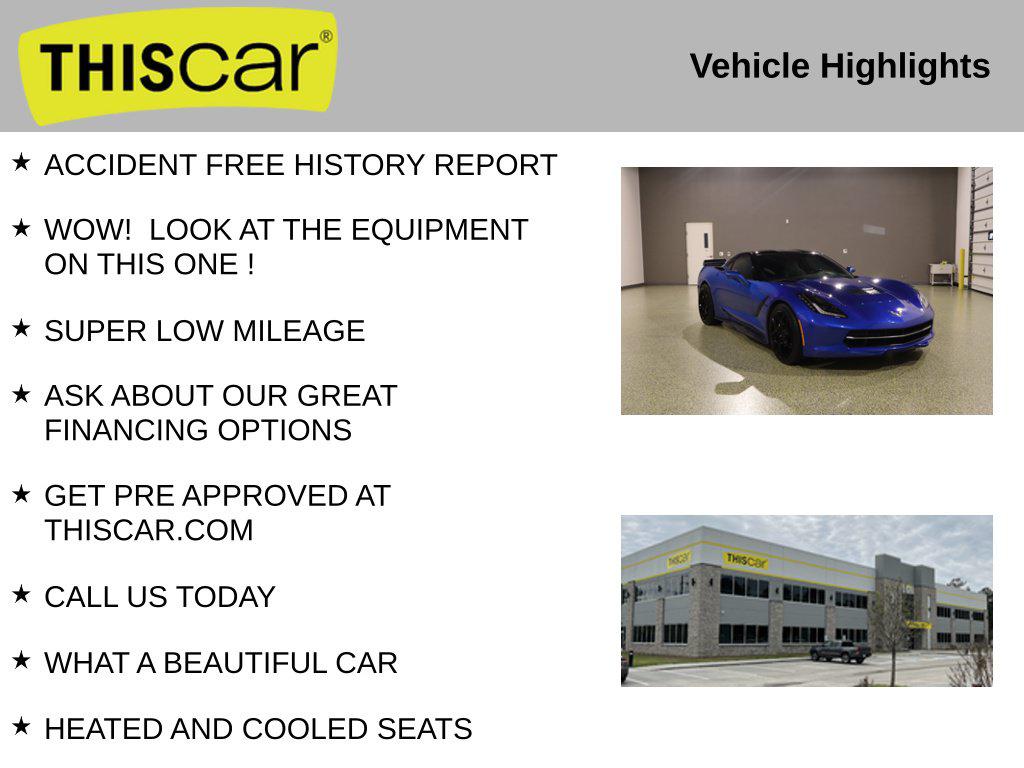 THIScar®

Vehicle Highlights

★ ACCIDENT FREE HISTORY REPORT

★ WOW! LOOK AT THE EQUIPMENT ON THIS ONE !

★ SUPER LOW MILEAGE

★ ASK ABOUT OUR GREAT FINANCING OPTIONS

★ GET PRE APPROVED AT THISCAR.COM

★ CALL US TODAY

★ WHAT A BEAUTIFUL CAR

★ HEATED AND COOLED SEATS

THIScar

THIScar